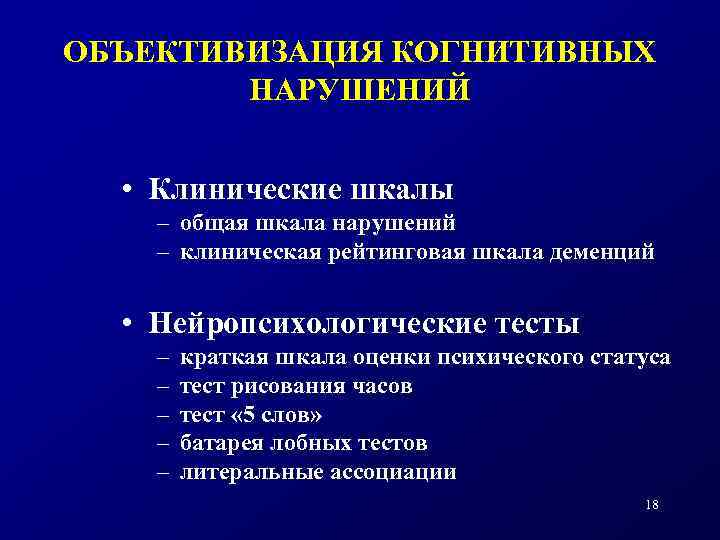 ОБЪЕКТИВИЗАЦИЯ КОГНИТИВНЫХ НАРУШЕНИЙ

• Клинические шкалы
– общая шкала нарушений
– клиническая рейтинговая шкала деменций

• Нейропсихологические тесты
– краткая шкала оценки психического статуса
– тест рисования часов
– тест «5 слов»
– батарея лобных тестов
– литеральные ассоциации

18